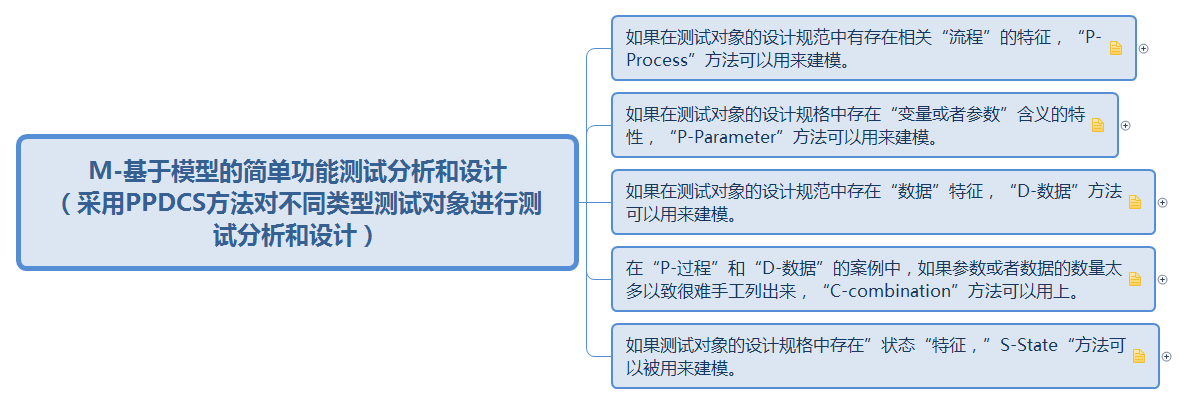 M-基于模型的简单功能测试分析和设计
（采用PPDCS方法对不同类型测试对象进行测试分析和设计）

如果在测试对象的设计规范中有存在相关“流程”的特征，“P-Process”方法可以用来建模。

如果在测试对象的设计规格中存在“变量或者参数”含义的特性，“P-Parameter”方法可以用来建模。

如果在测试对象的设计规范中存在“数据”特征，“D-数据”方法可以用来建模。

在“P-过程”和“D-数据”的案例中，如果参数或者数据的数量太多以致很难手工列出来，“C-combination”方法可以用上。

如果测试对象的设计规格中存在”状态“特征，”S-State“方法可以被用来建模。